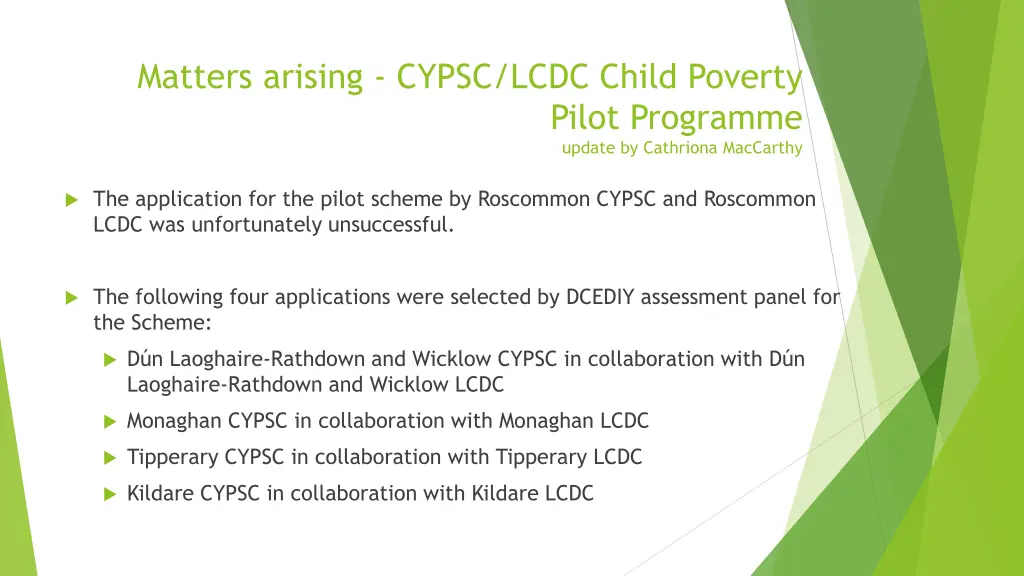 Matters arising - CYPSC/LCDC Child Poverty Pilot Programme
update by Cathriona MacCarthy

The application for the pilot scheme by Roscommon CYPSC and Roscommon LCDC was unfortunately unsuccessful.

The following four applications were selected by DCEDIY assessment panel for the Scheme:

Dún Laoghaire-Rathdown and Wicklow CYPSC in collaboration with Dún Laoghaire-Rathdown and Wicklow LCDC

Monaghan CYPSC in collaboration with Monaghan LCDC

Tipperary CYPSC in collaboration with Tipperary LCDC

Kildare CYPSC in collaboration with Kildare LCDC